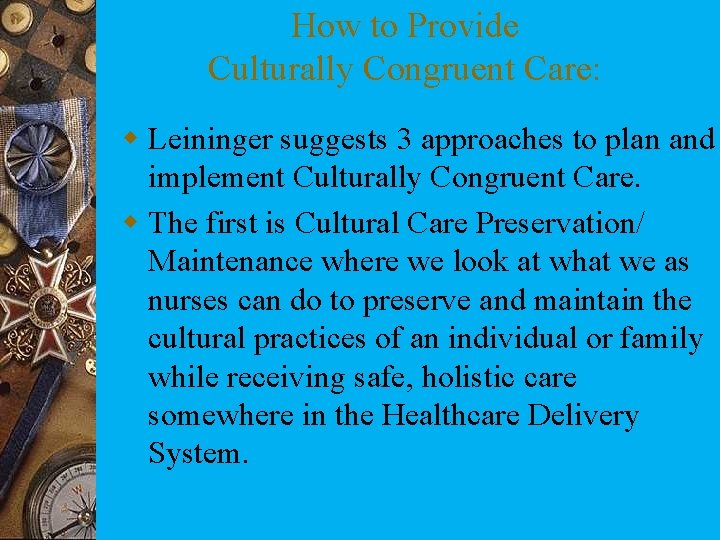 How to Provide
Culturally Congruent Care:

Leininger suggests 3 approaches to plan and implement Culturally Congruent Care.

The first is Cultural Care Preservation/ Maintenance where we look at what we as nurses can do to preserve and maintain the cultural practices of an individual or family while receiving safe, holistic care somewhere in the Healthcare Delivery System.